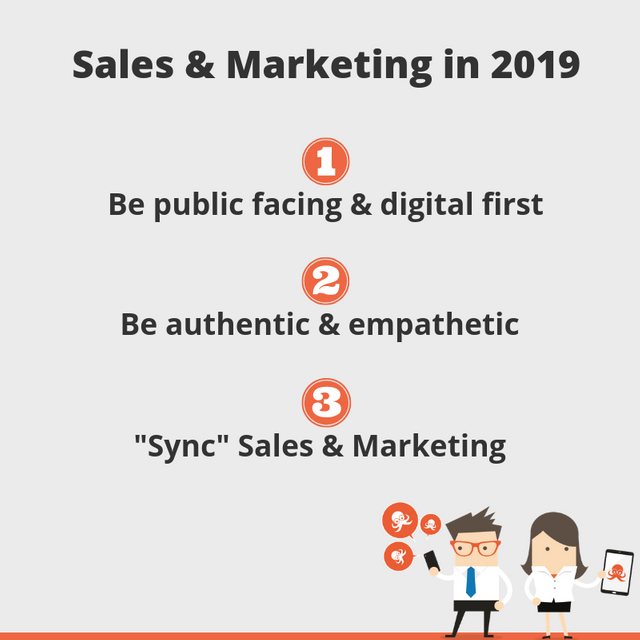 Sales & Marketing in 2019

1
Be public facing & digital first

2
Be authentic & empathetic

3
"Sync" Sales & Marketing